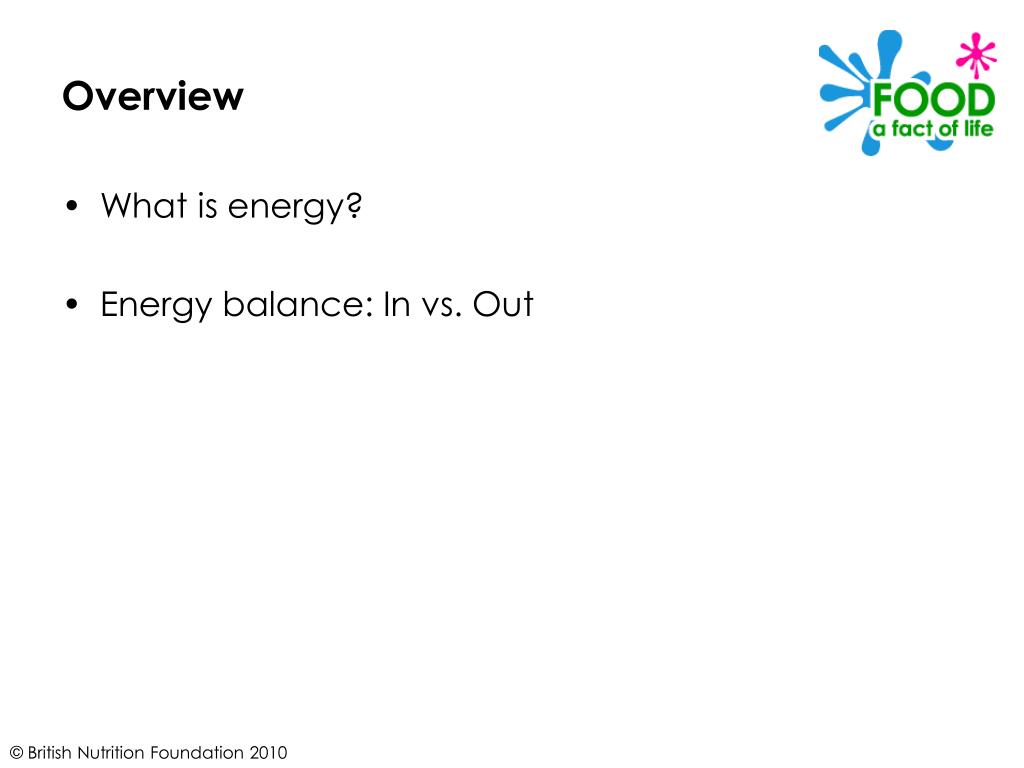 Overview

FOOD
a fact of life

• What is energy?

• Energy balance: In vs. Out

© British Nutrition Foundation 2010